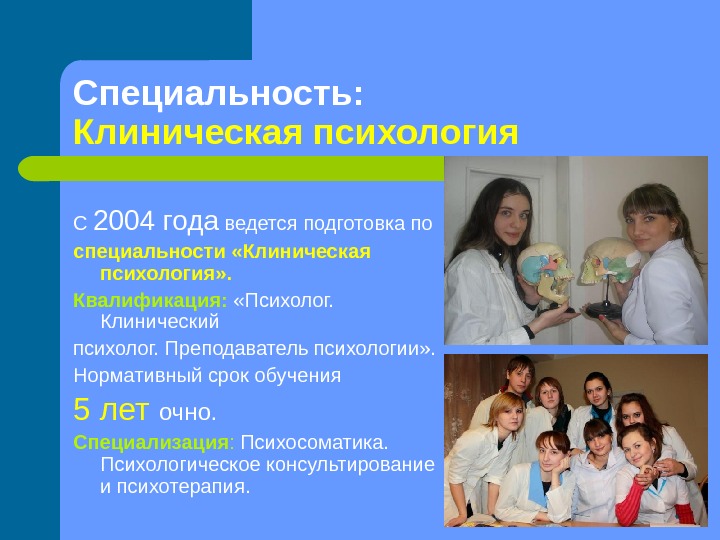 Специальность:
Клиническая психология

С 2004 года ведется подготовка по специальности «Клиническая психология».

Квалификация: «Психолог. Клинический психолог. Преподаватель психологии».

Нормативный срок обучения

5 лет очно.

Специализация: Психосоматика. Психологическое консультирование и психотерапия.